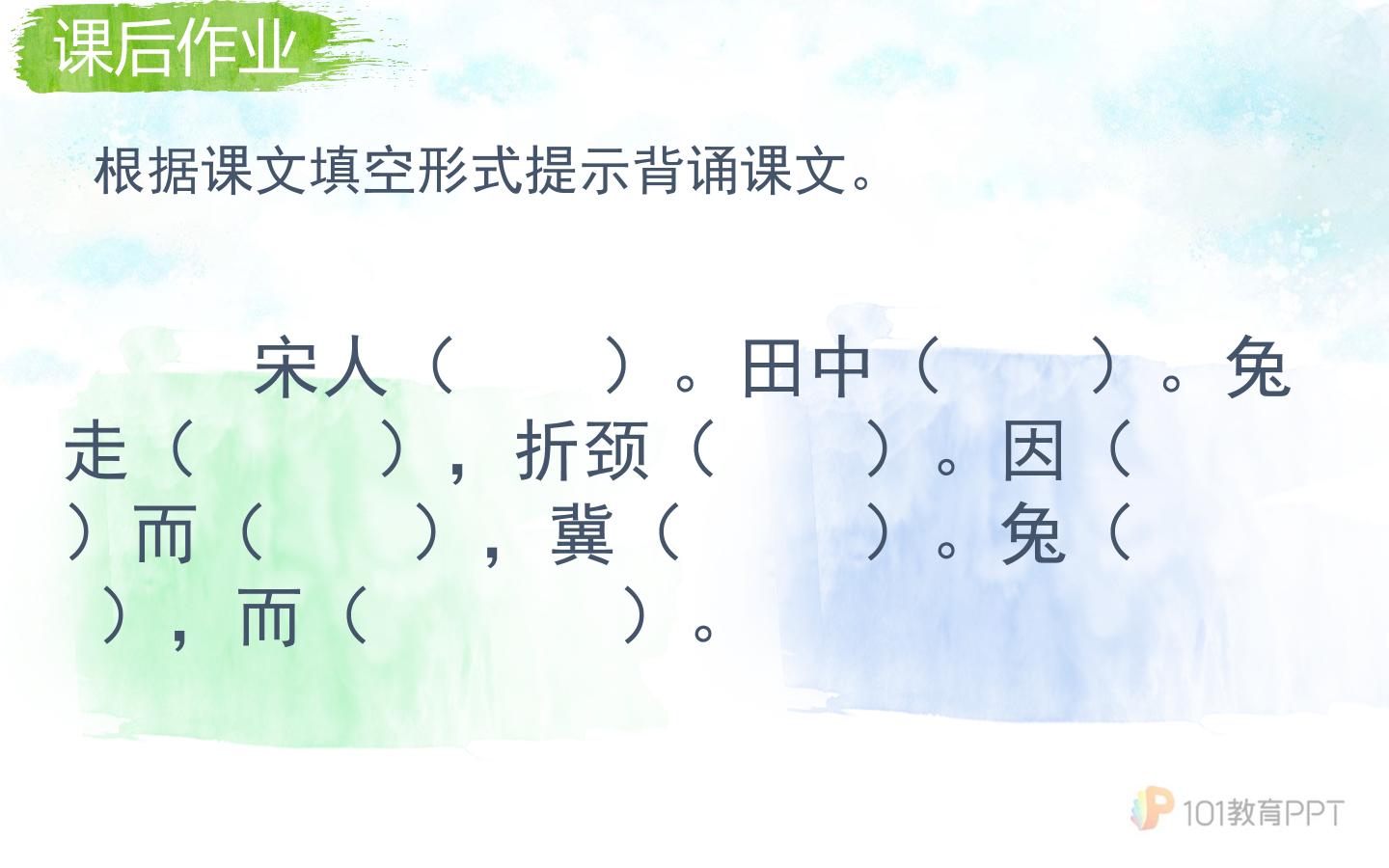 课后作业

根据课文填空形式提示背诵课文。

宋人（　　）。田中（　　）。兔走（　　），折颈（　　）。因（　　）而（　　），冀（　　）。兔（　　），而（　　）。

101教育PPT